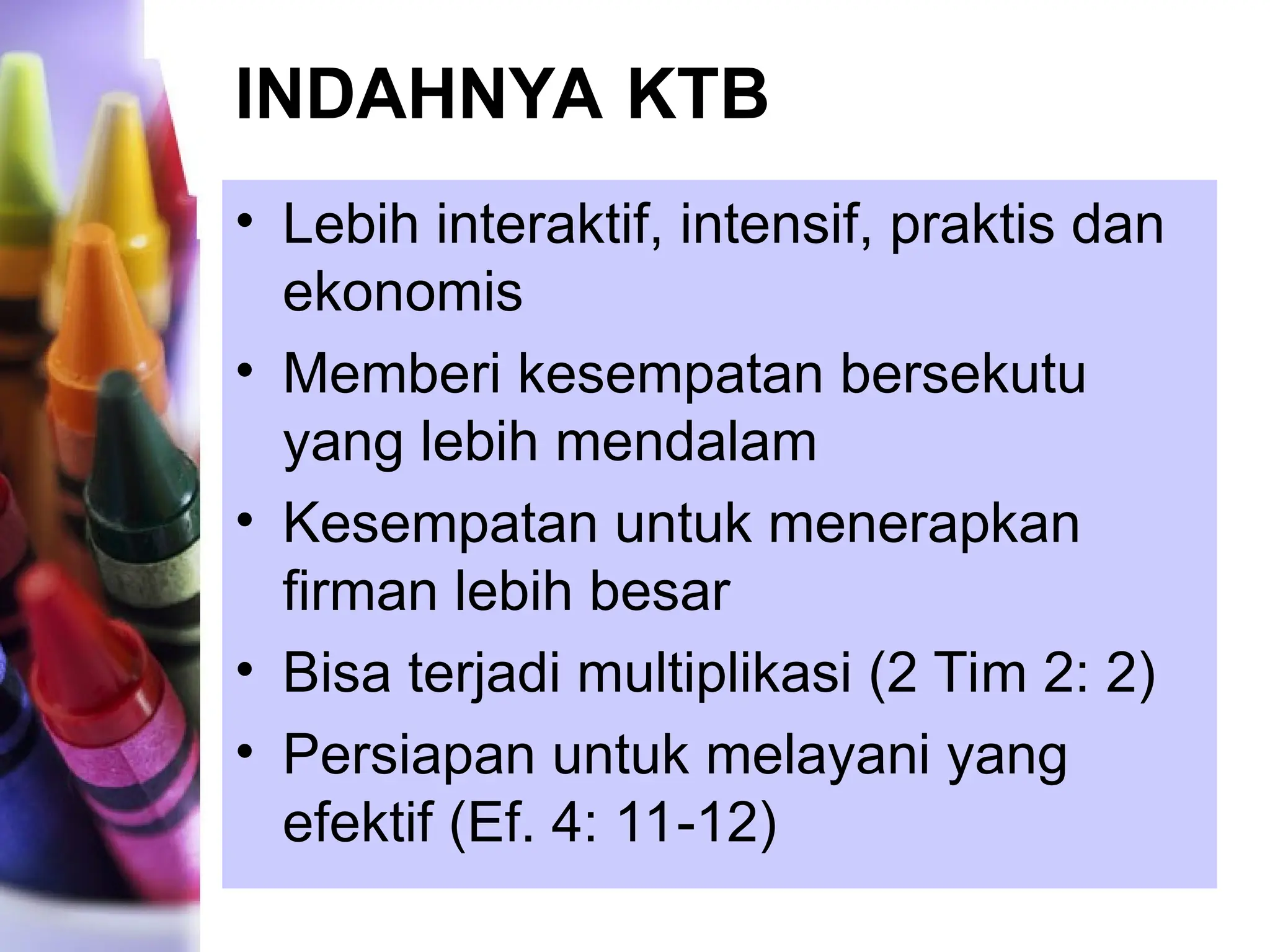 INDAHNYA KTB

• Lebih interaktif, intensif, praktis dan ekonomis
• Memberi kesempatan bersekutu yang lebih mendalam
• Kesempatan untuk menerapkan firman lebih besar
• Bisa terjadi multiplikasi (2 Tim 2: 2)
• Persiapan untuk melayani yang efektif (Ef. 4: 11-12)